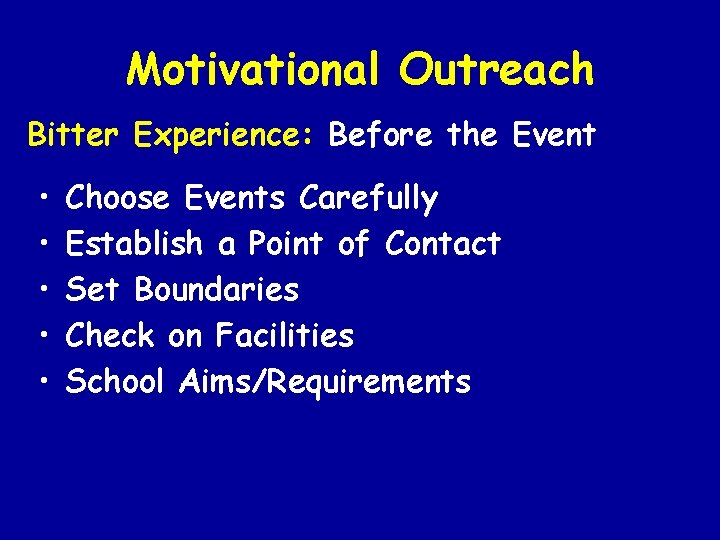 Motivational Outreach

Bitter Experience: Before the Event

• Choose Events Carefully
• Establish a Point of Contact
• Set Boundaries
• Check on Facilities
• School Aims/Requirements